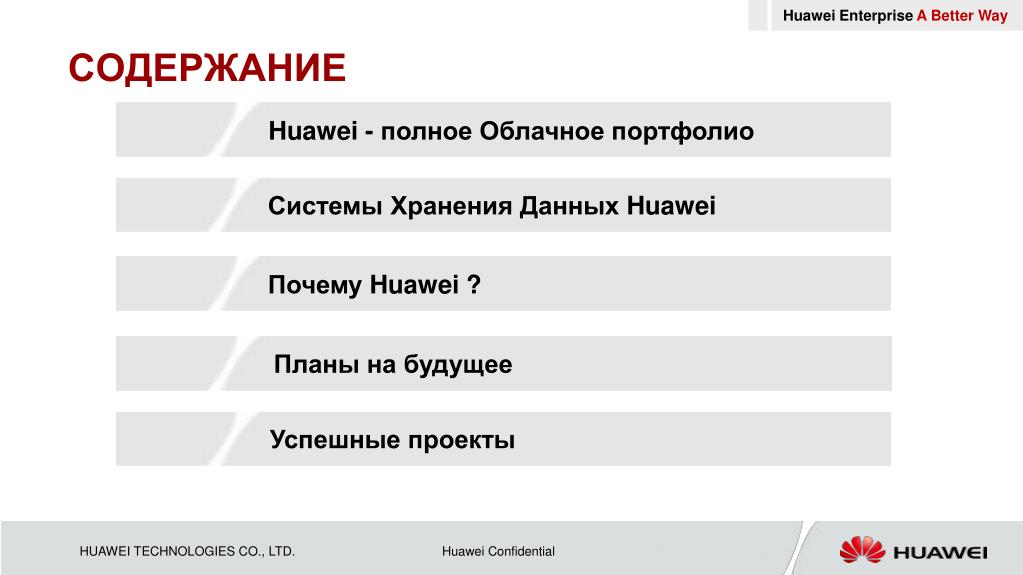 Huawei Enterprise A Better Way

СОДЕРЖАНИЕ

Huawei - полное Облачное портфолио

Системы Хранения Данных Huawei

Почему Huawei ?

Планы на будущее

Успешные проекты

HUAWEI TECHNOLOGIES CO., LTD.

Huawei Confidential

HUAWEI